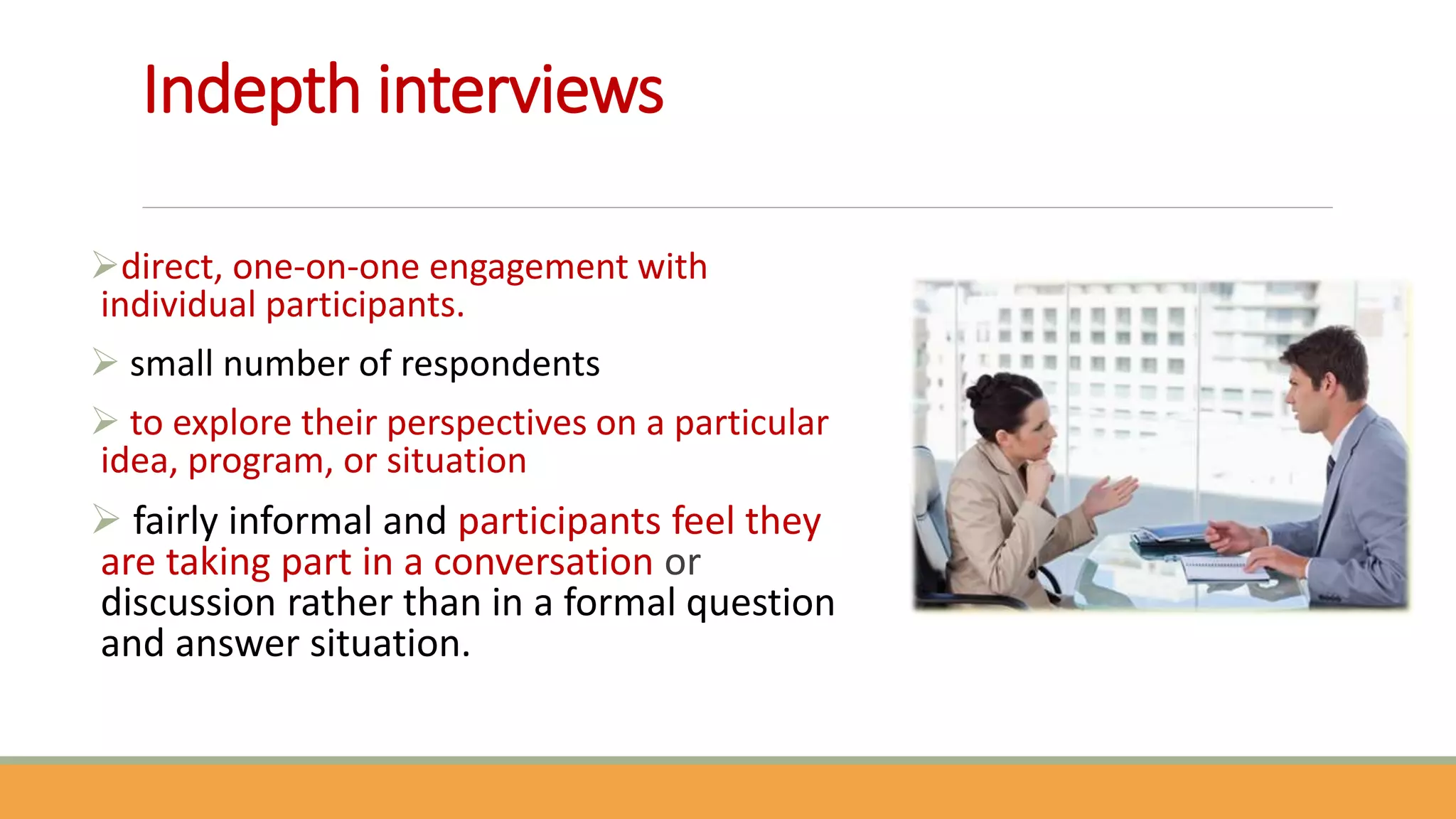 Indepth interviews

➢direct, one-on-one engagement with individual participants.

➢ small number of respondents

➢ to explore their perspectives on a particular idea, program, or situation

➢ fairly informal and participants feel they are taking part in a conversation or discussion rather than in a formal question and answer situation.